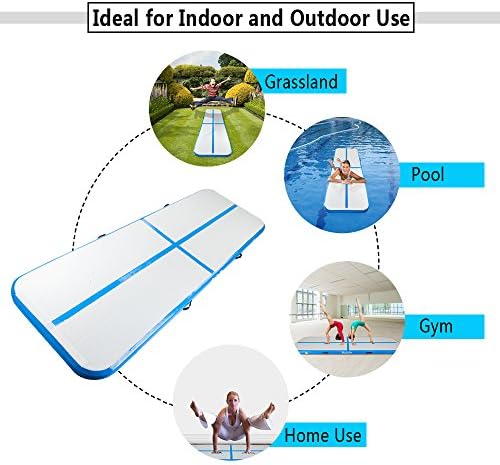 Ideal for Indoor and Outdoor Use

Grassland

Pool

Gym

Home Use